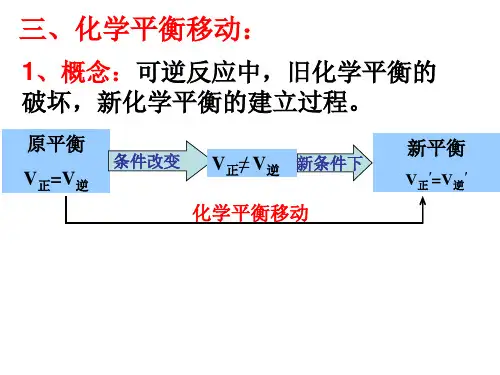 三、化学平衡移动：

1、概念：可逆反应中，旧化学平衡的破坏，新化学平衡的建立过程。

原平衡

$V_{正}=V_{逆}$

条件改变

$V_{正}\neq V_{逆}$

新条件下

新平衡

$V_{正}'=V_{逆}'$

化学平衡移动